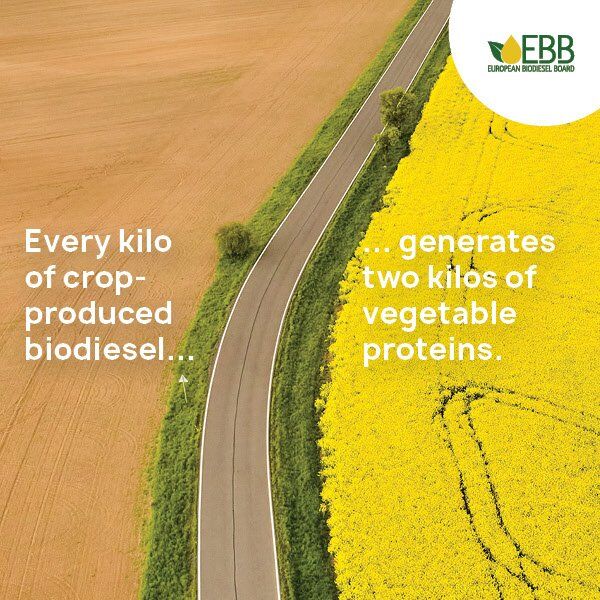 EBB
EUROPEAN BIODIESEL BOARD

Every kilo of crop-produced biodiesel...

... generates two kilos of vegetable proteins.